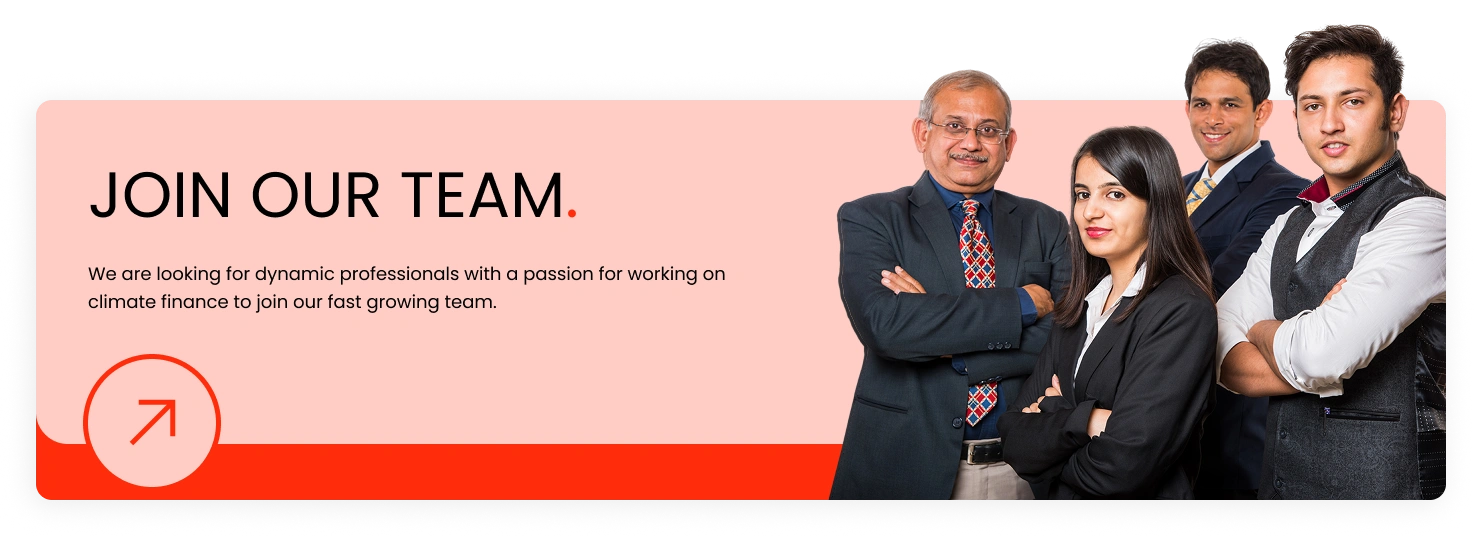 JOIN OUR TEAM.

We are looking for dynamic professionals with a passion for working on climate finance to join our fast growing team.